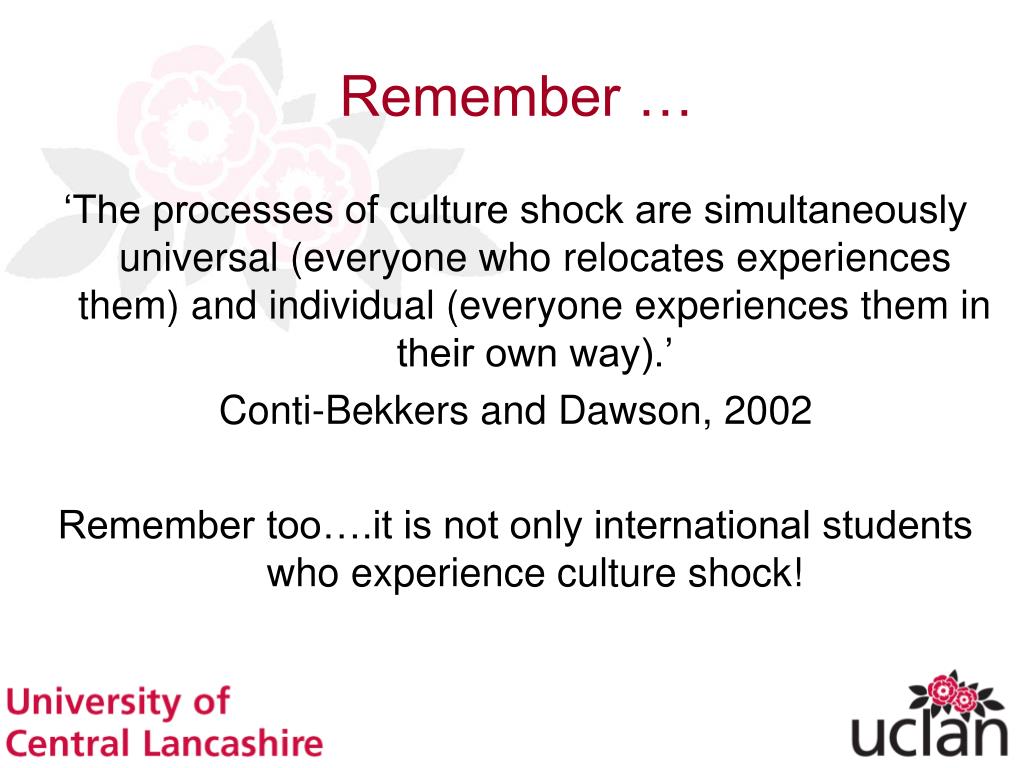 Remember …

‘The processes of culture shock are simultaneously universal (everyone who relocates experiences them) and individual (everyone experiences them in their own way).’

Conti-Bekkers and Dawson, 2002

Remember too….it is not only international students who experience culture shock!

University of Central Lancashire

uclan